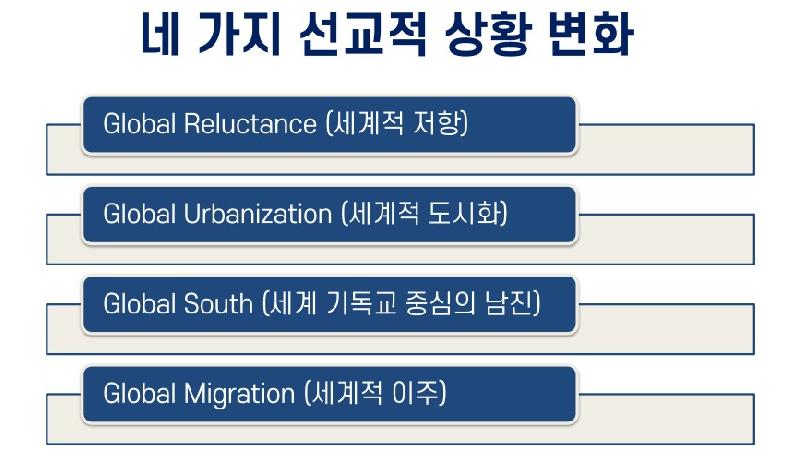 네 가지 선교적 상황 변화

Global Reluctance (세계적 저항)

Global Urbanization (세계적 도시화)

Global South (세계 기독교 중심의 남진)

Global Migration (세계적 이주)